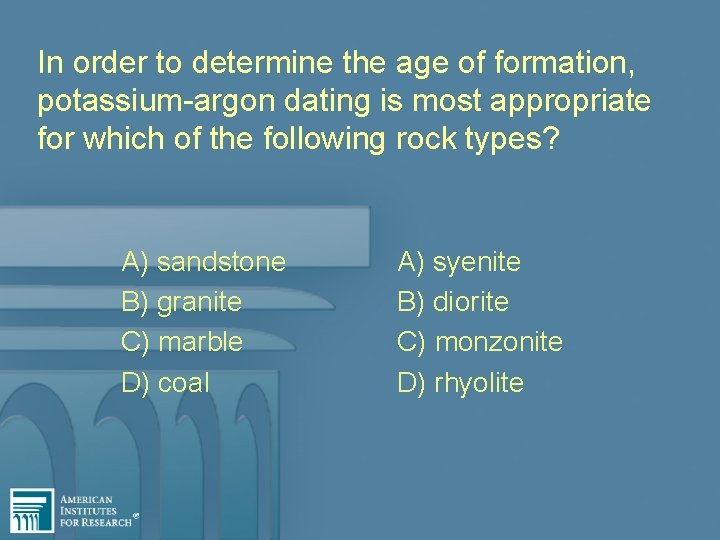 In order to determine the age of formation, potassium-argon dating is most appropriate for which of the following rock types?

A) sandstone
B) granite
C) marble
D) coal

A) syenite
B) diorite
C) monzonite
D) rhyolite

AMERICAN INSTITUTES FOR RESEARCH®